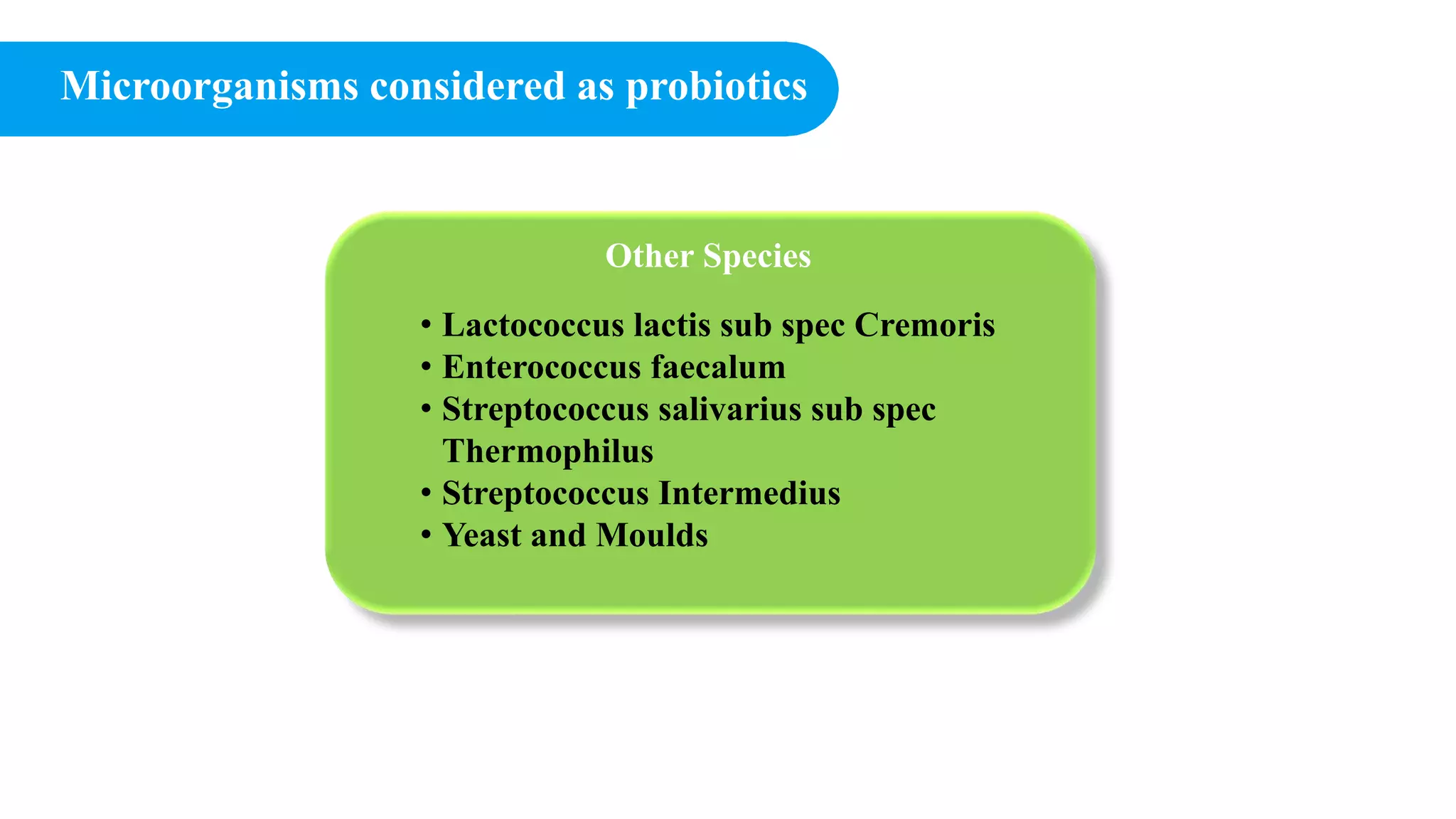 Microorganisms considered as probiotics

Other Species

• Lactococcus lactis sub spec Cremoris
• Enterococcus faecalum
• Streptococcus salivarius sub spec Thermophilus
• Streptococcus Intermedius
• Yeast and Moulds